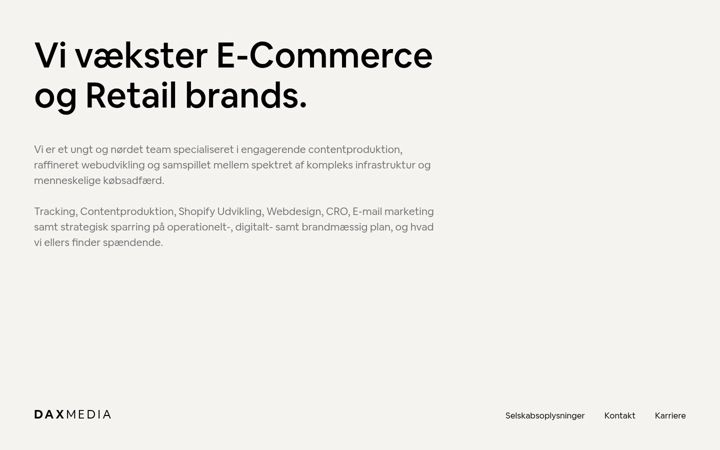 Vi vækster E-Commerce og Retail brands.

Vi er et ungt og nørdet team specialiseret i engagerende contentproduktion, raffineret webudvikling og samspillet mellem spektret af kompleks infrastruktur og menneskelige købsadfærd.

Tracking, Contentproduktion, Shopify Udvikling, Webdesign, CRO, E-mail marketing samt strategisk sparring på operationelt-, digitalt- samt brandmæssig plan, og hvad vi ellers finder spændende.

DAXMEDIA

Selskabsoplysninger Kontakt Karriere